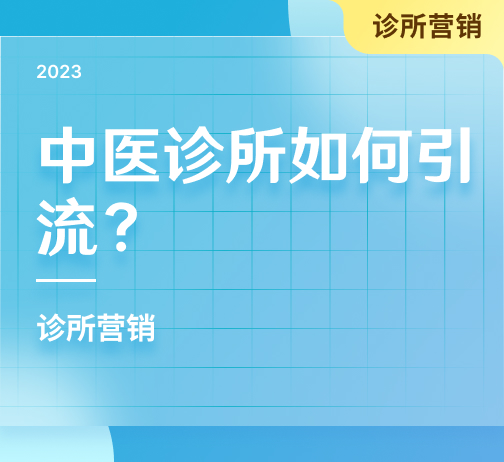 诊所营销

2023

中医诊所如何引流？

诊所营销